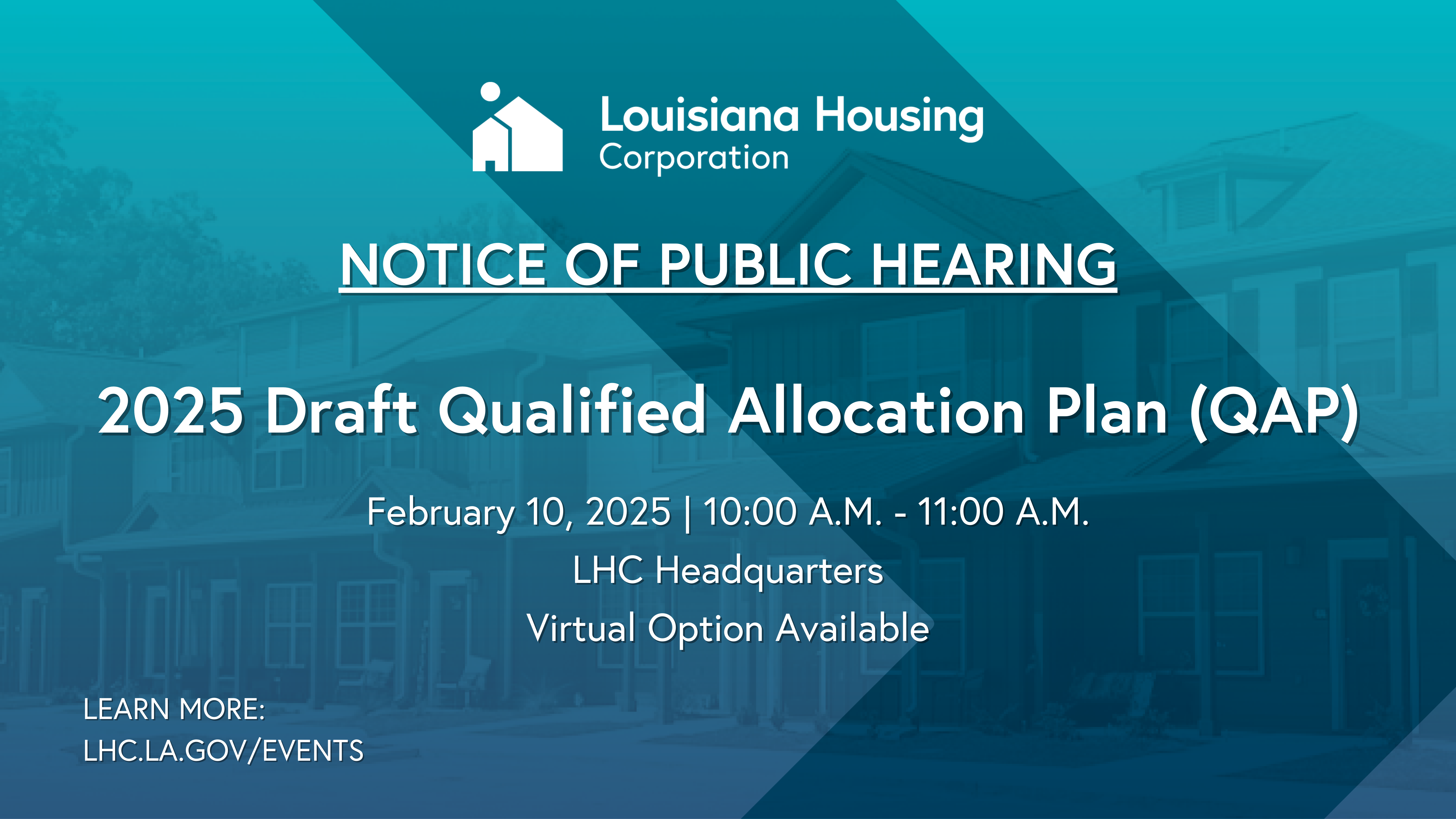 Louisiana Housing Corporation

NOTICE OF PUBLIC HEARING

2025 Draft Qualified Allocation Plan (QAP)

February 10, 2025 | 10:00 A.M. - 11:00 A.M.

LHC Headquarters

Virtual Option Available

LEARN MORE:
LHC.LA.GOV/EVENTS